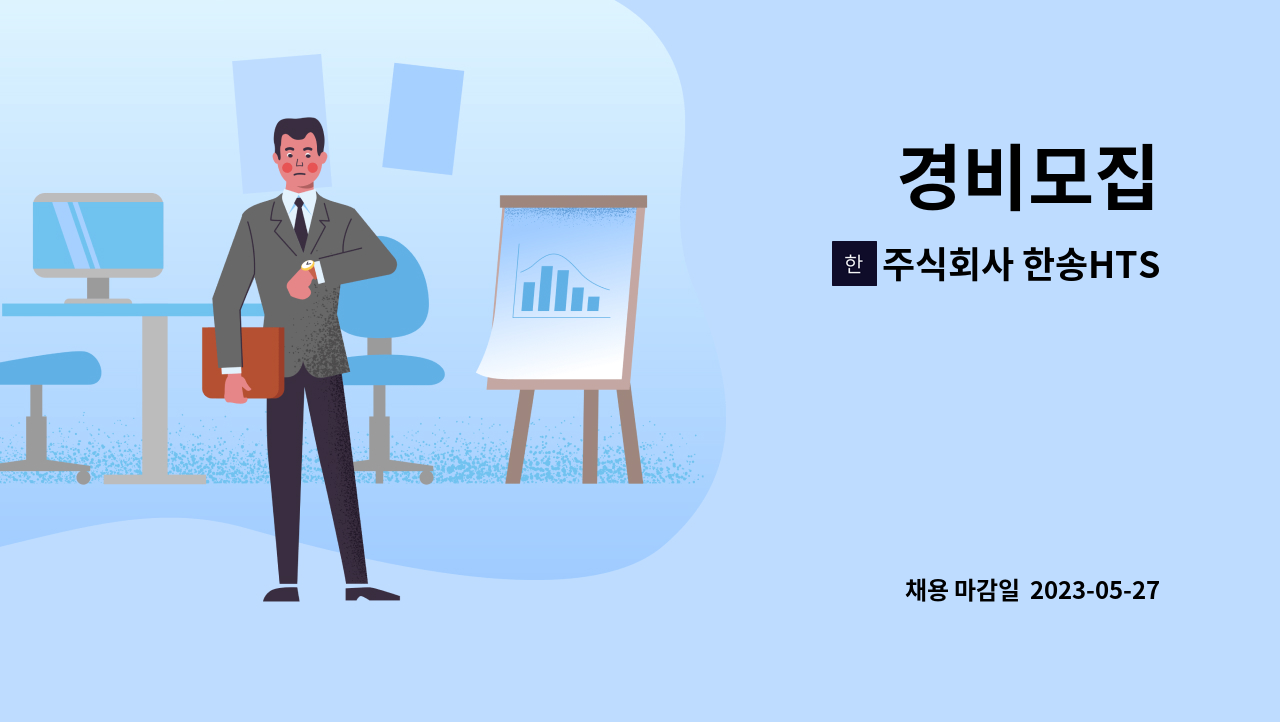 경비모집

한 주식회사 한송HTS

채용 마감일 2023-05-27